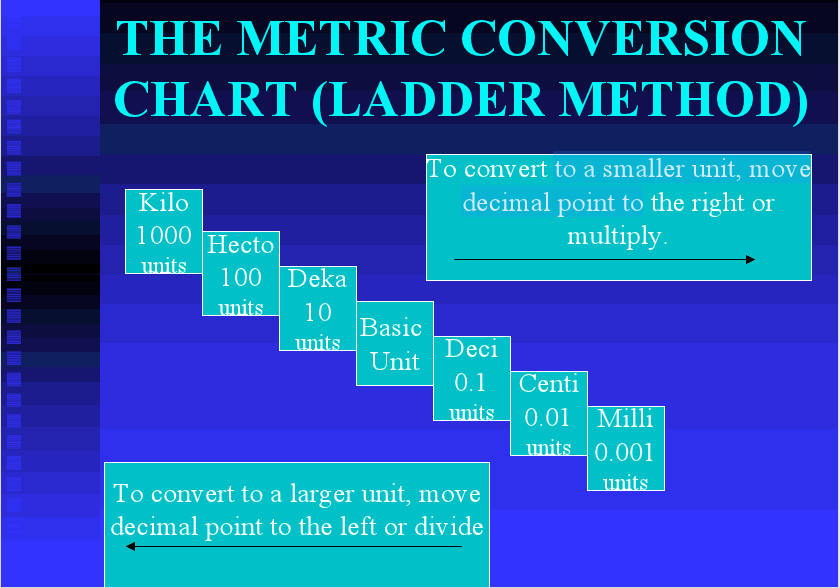 THE METRIC CONVERSION CHART (LADDER METHOD)

To convert to a smaller unit, move decimal point to the right or multiply.

Kilo
1000
units

Hecto
100
units

Deka
10
units

Basic
Unit

Deci
0.1
units

Centi
0.01
units

Milli
0.001
units

To convert to a larger unit, move decimal point to the left or divide